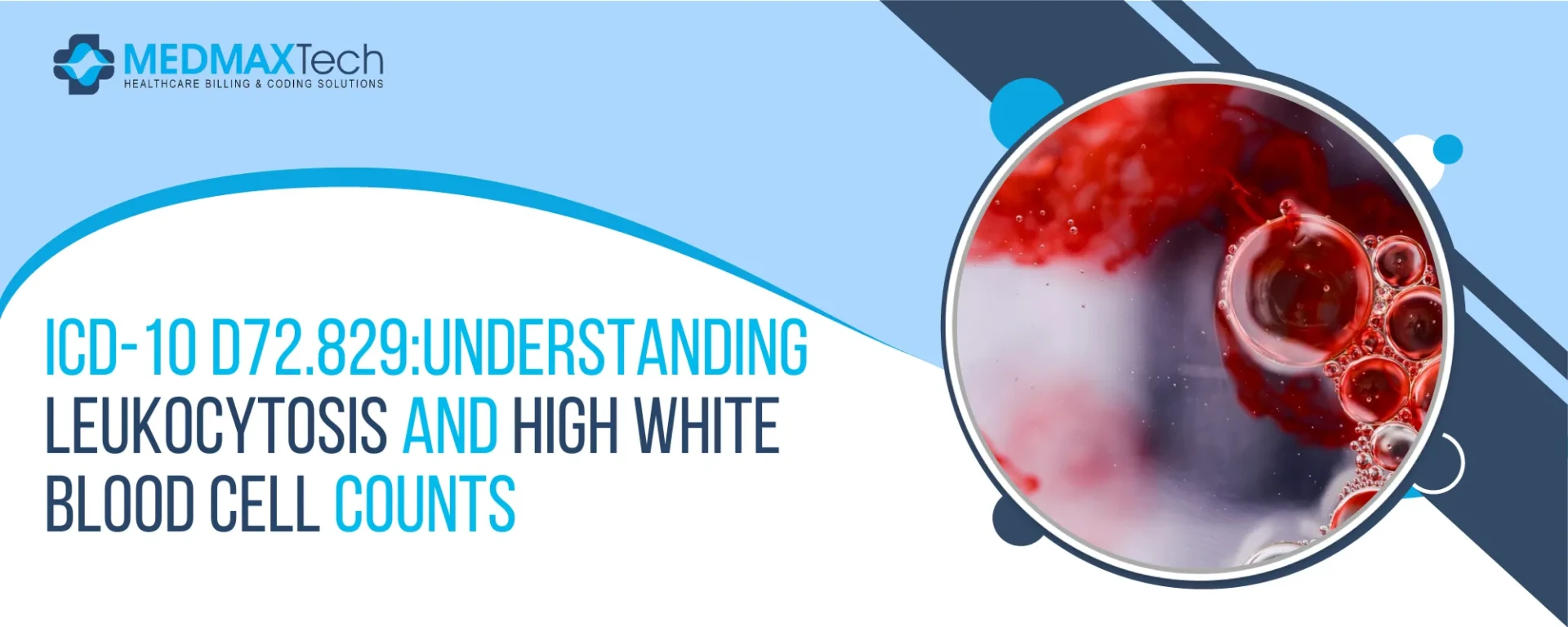 MEDMAXTech
HEALTHCARE BILLING & CODING SOLUTIONS

ICD-10 D72.829:UNDERSTANDING LEUKOCYTOSIS AND HIGH WHITE BLOOD CELL COUNTS